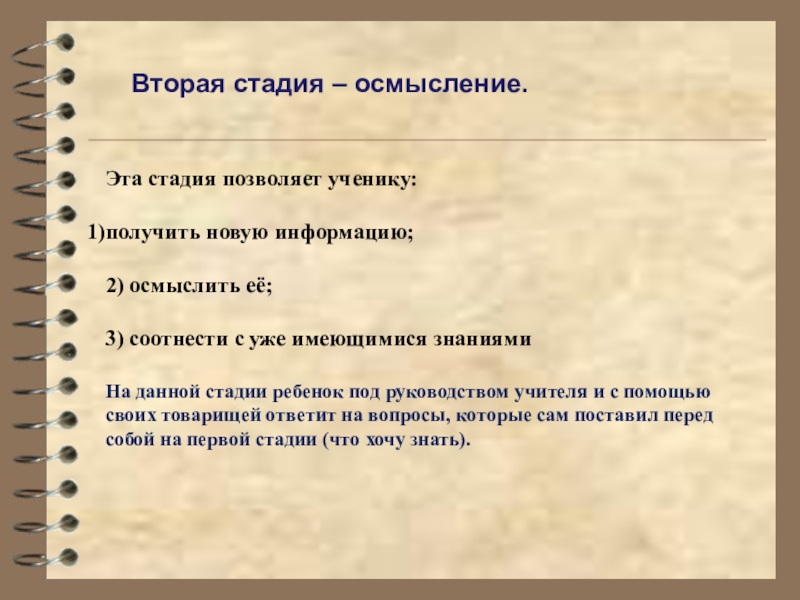 Вторая стадия – осмысление.

Эта стадия позволяет ученику:

1)получить новую информацию;

2) осмыслить её;

3) соотнести с уже имеющимися знаниями

На данной стадии ребенок под руководством учителя и с помощью своих товарищей ответит на вопросы, которые сам поставил перед собой на первой стадии (что хочу знать).